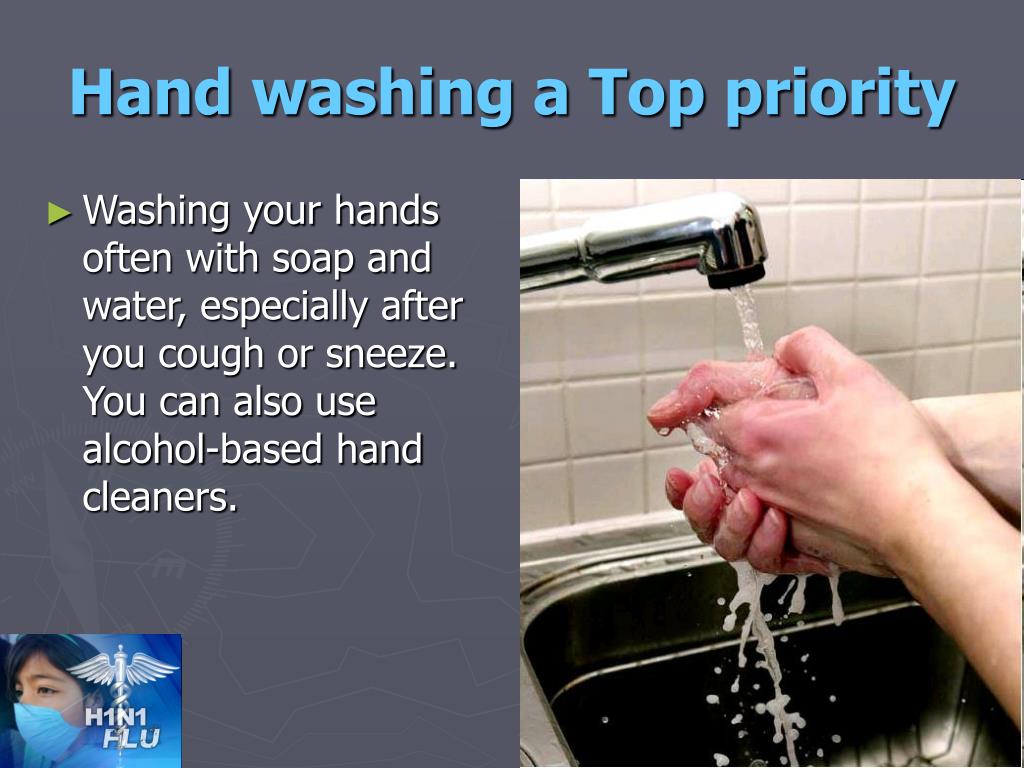 Hand washing a Top priority

► Washing your hands often with soap and water, especially after you cough or sneeze. You can also use alcohol-based hand cleaners.

H1N1
FLU